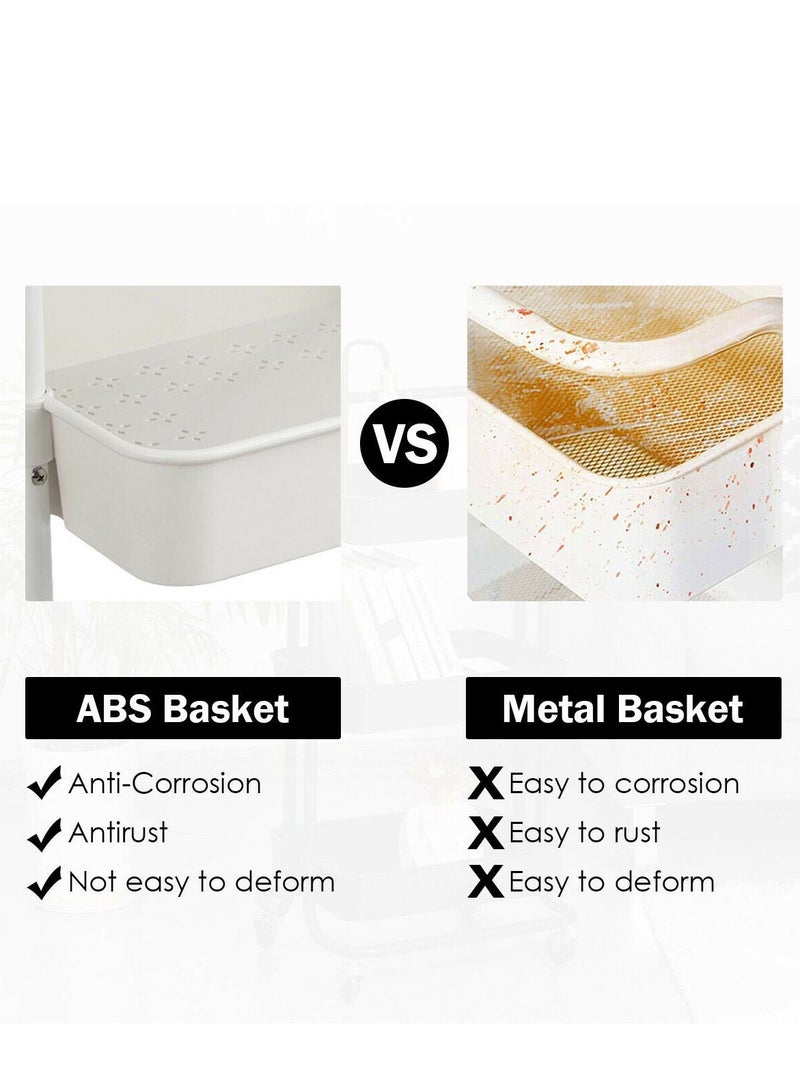 VS

ABS Basket

✔ Anti-Corrosion
✔ Antirust
✔ Not easy to deform

Metal Basket

X Easy to corrosion
X Easy to rust
X Easy to deform